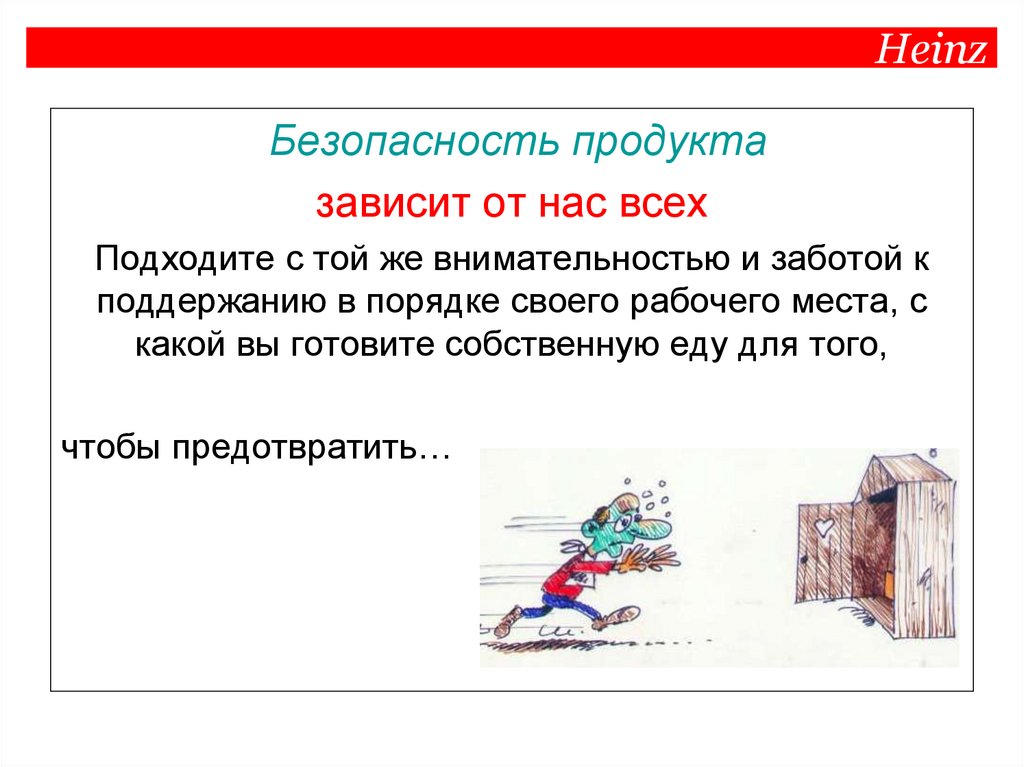 Heinz

Безопасность продукта

зависит от нас всех

Подходите с той же внимательностью и заботой к поддержанию в порядке своего рабочего места, с какой вы готовите собственную еду для того,

чтобы предотвратить…